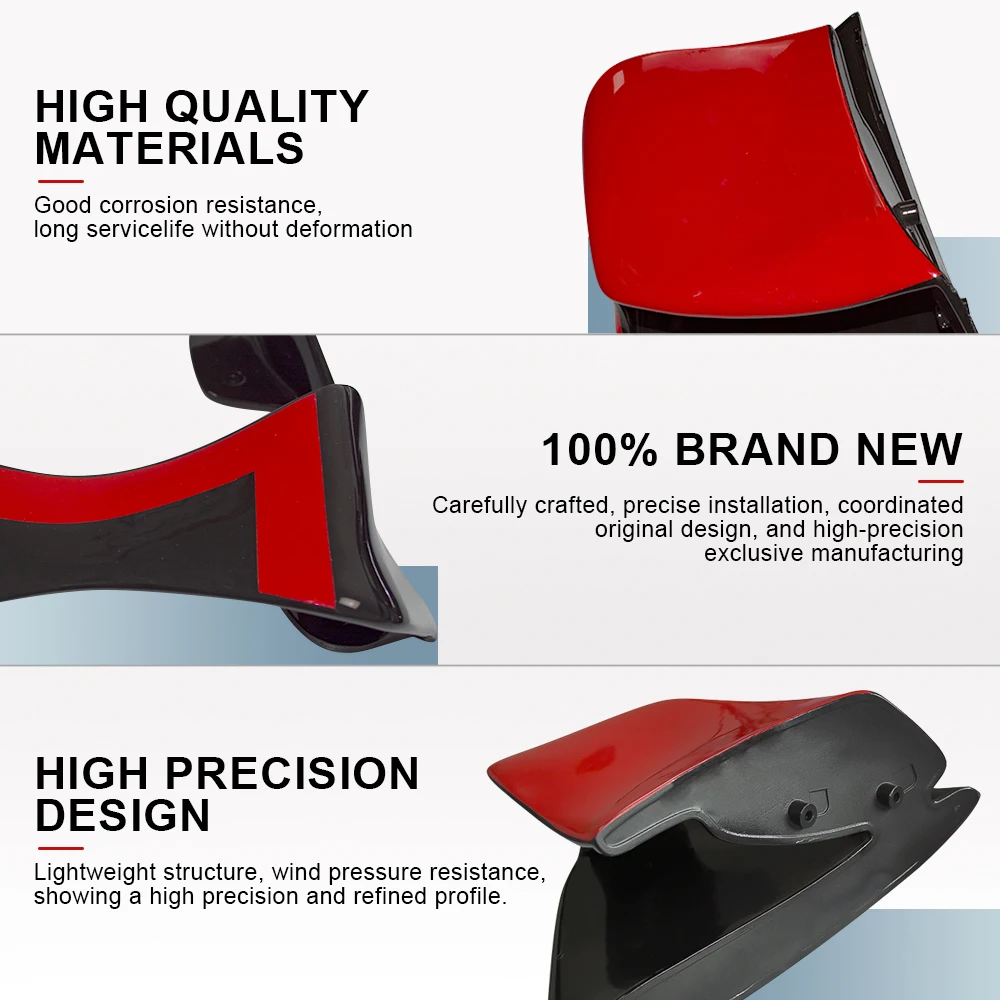 HIGH QUALITY MATERIALS

Good corrosion resistance, long servicelife without deformation

100% BRAND NEW

Carefully crafted, precise installation, coordinated original design, and high-precision exclusive manufacturing

HIGH PRECISION DESIGN

Lightweight structure, wind pressure resistance, showing a high precision and refined profile.